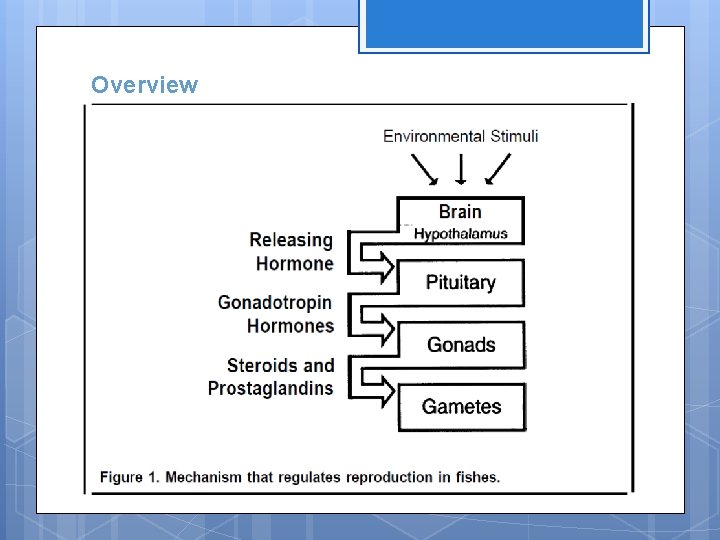 Overview

Environmental Stimuli

Brain
Hypothalamus

Releasing Hormone

Pituitary

Gonadotropin Hormones

Gonads

Steroids and Prostaglandins

Gametes

Figure 1. Mechanism that regulates reproduction in fishes.